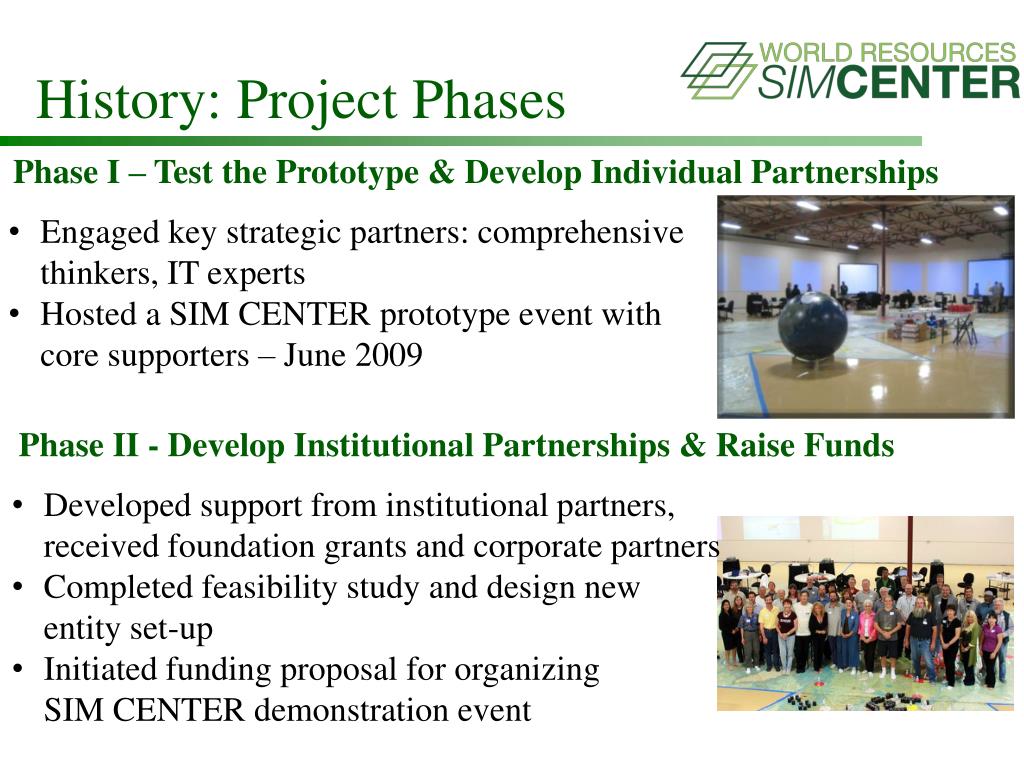 History: Project Phases

WORLD RESOURCES SIMCENTER

Phase I – Test the Prototype & Develop Individual Partnerships

• Engaged key strategic partners: comprehensive thinkers, IT experts
• Hosted a SIM CENTER prototype event with core supporters – June 2009

Phase II - Develop Institutional Partnerships & Raise Funds

• Developed support from institutional partners, received foundation grants and corporate partners
• Completed feasibility study and design new entity set-up
• Initiated funding proposal for organizing SIM CENTER demonstration event